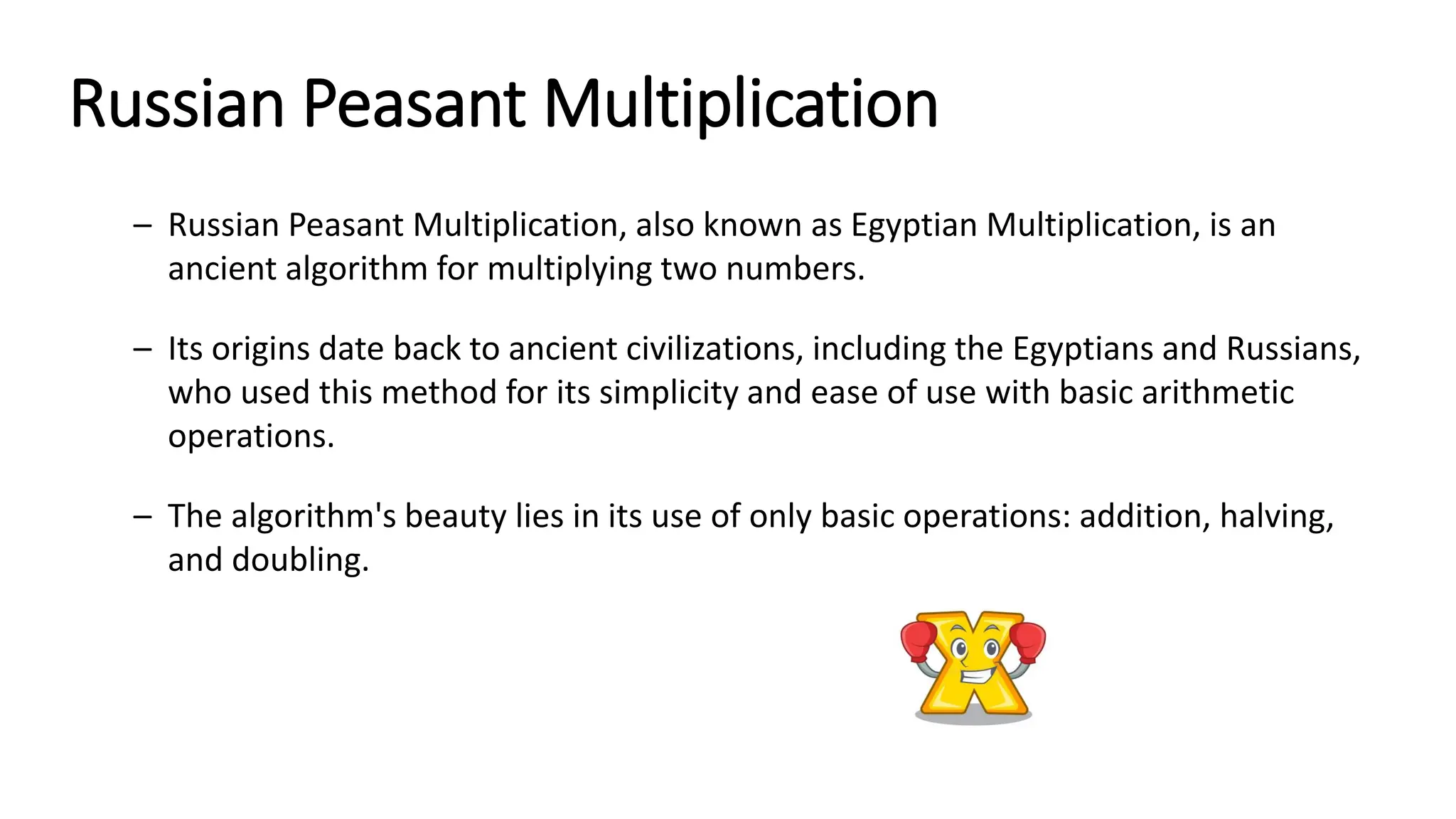 Russian Peasant Multiplication

– Russian Peasant Multiplication, also known as Egyptian Multiplication, is an ancient algorithm for multiplying two numbers.

– Its origins date back to ancient civilizations, including the Egyptians and Russians, who used this method for its simplicity and ease of use with basic arithmetic operations.

– The algorithm's beauty lies in its use of only basic operations: addition, halving, and doubling.